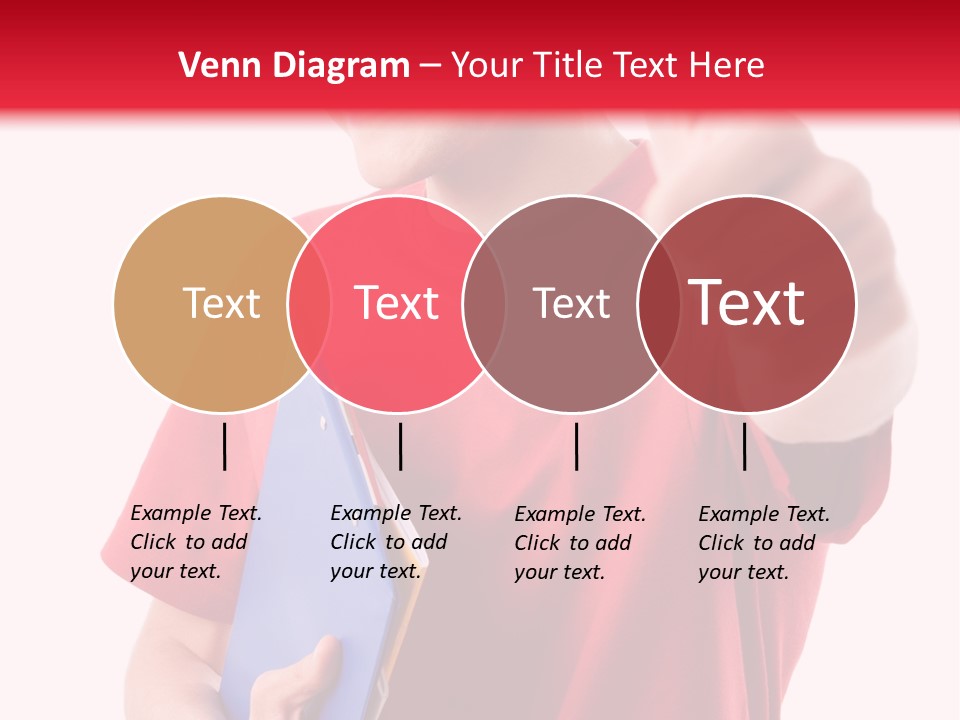 Venn Diagram – Your Title Text Here

Text

Text

Text

Text

Example Text. Click to add your text.

Example Text. Click to add your text.

Example Text. Click to add your text.

Example Text. Click to add your text.